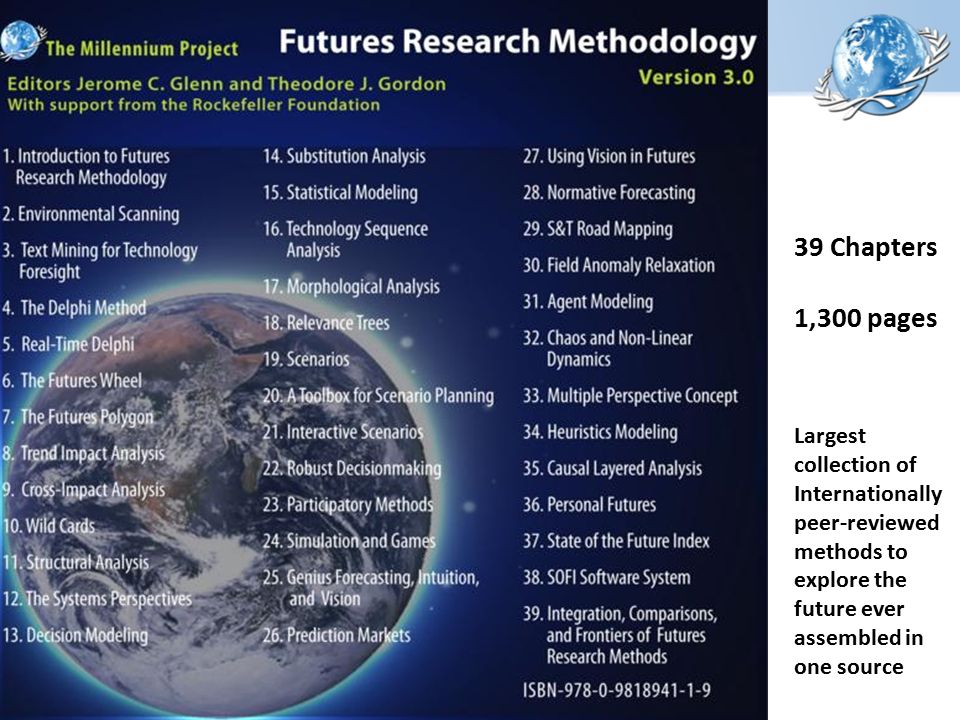 The Millennium Project

Futures Research Methodology

Version 3.0

Editors Jerome C. Glenn and Theodore J. Gordon
With support from the Rockefeller Foundation

1. Introduction to Futures Research Methodology
2. Environmental Scanning
3. Text Mining for Technology Foresight
4. The Delphi Method
5. Real-Time Delphi
6. The Futures Wheel
7. The Futures Polygon
8. Trend Impact Analysis
9. Cross-Impact Analysis
10. Wild Cards
11. Structural Analysis
12. The Systems Perspectives
13. Decision Modeling

14. Substitution Analysis
15. Statistical Modeling
16. Technology Sequence Analysis
17. Morphological Analysis
18. Relevance Trees
19. Scenarios
20. A Toolbox for Scenario Planning
21. Interactive Scenarios
22. Robust Decisionmaking
23. Participatory Methods
24. Simulation and Games
25. Genius Forecasting, Intuition, and Vision
26. Prediction Markets

27. Using Vision in Futures
28. Normative Forecasting
29. S&T Road Mapping
30. Field Anomaly Relaxation
31. Agent Modeling
32. Chaos and Non-Linear Dynamics
33. Multiple Perspective Concept
34. Heuristics Modeling
35. Causal Layered Analysis
36. Personal Futures
37. State of the Future Index
38. SOFI Software System
39. Integration, Comparisons, and Frontiers of Futures Research Methods

ISBN-978-0-9818941-1-9

39 Chapters

1,300 pages

Largest collection of Internationally peer-reviewed methods to explore the future ever assembled in one source